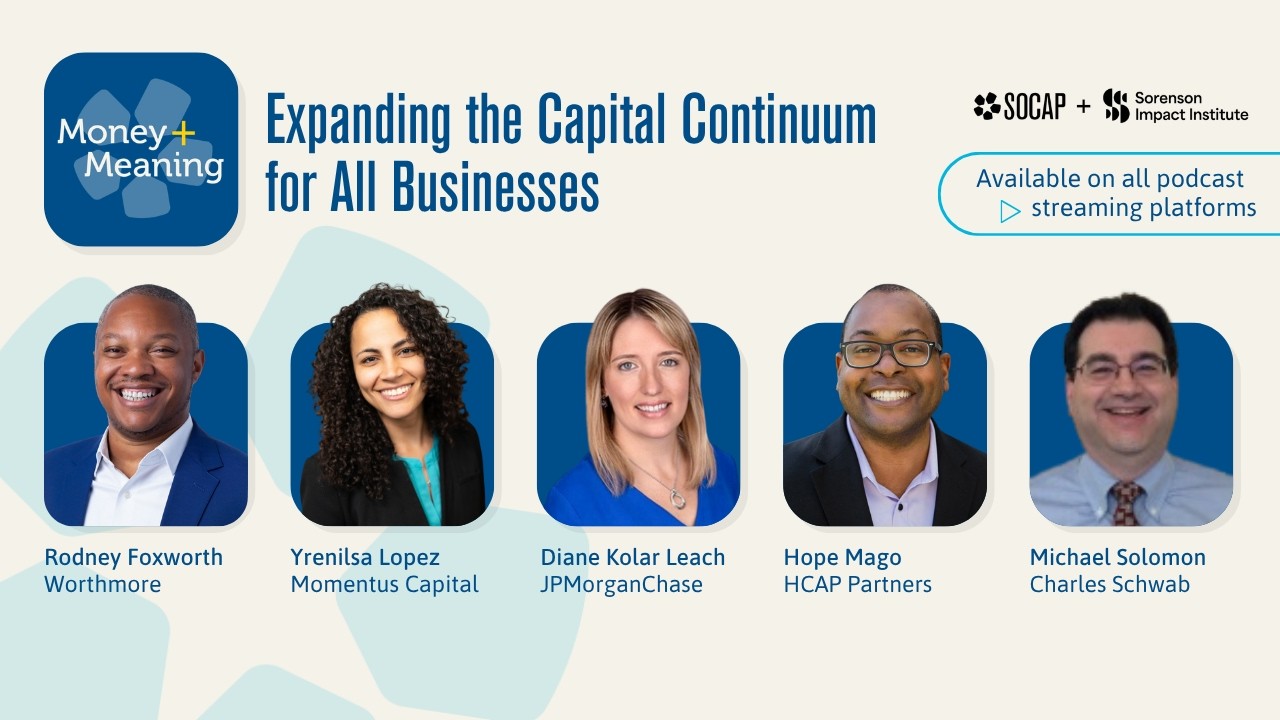 Money + Meaning

Expanding the Capital Continuum for All Businesses

SOCAP + Sorenson Impact Institute

Available on all podcast streaming platforms

Rodney Foxworth
Worthmore

Yrenilsa Lopez
Momentus Capital

Diane Kolar Leach
JPMorganChase

Hope Mago
HCAP Partners

Michael Solomon
Charles Schwab